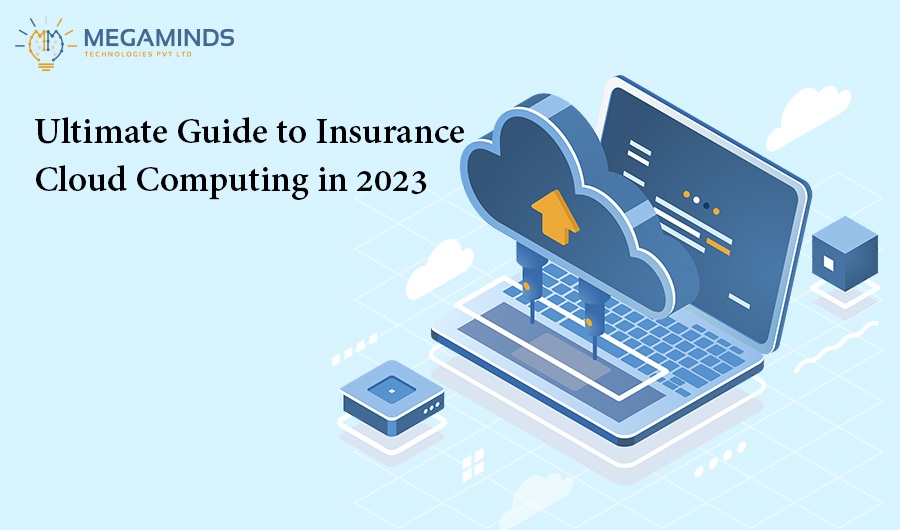 MEGAMINDS
TECHNOLOGIES PVT LTD

Ultimate Guide to Insurance Cloud Computing in 2023